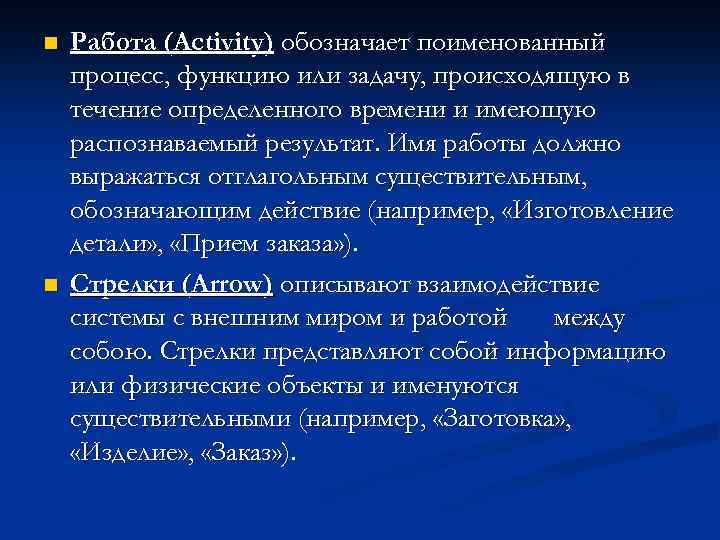 Работа (Activity) обозначает поименованный процесс, функцию или задачу, происходящую в течение определенного времени и имеющую распознаваемый результат. Имя работы должно выражаться отглагольным существительным, обозначающим действие (например, «Изготовление детали», «Прием заказа»).

Стрелки (Arrow) описывают взаимодействие системы с внешним миром и работой между собою. Стрелки представляют собой информацию или физические объекты и именуются существительными (например, «Заготовка», «Изделие», «Заказ»).